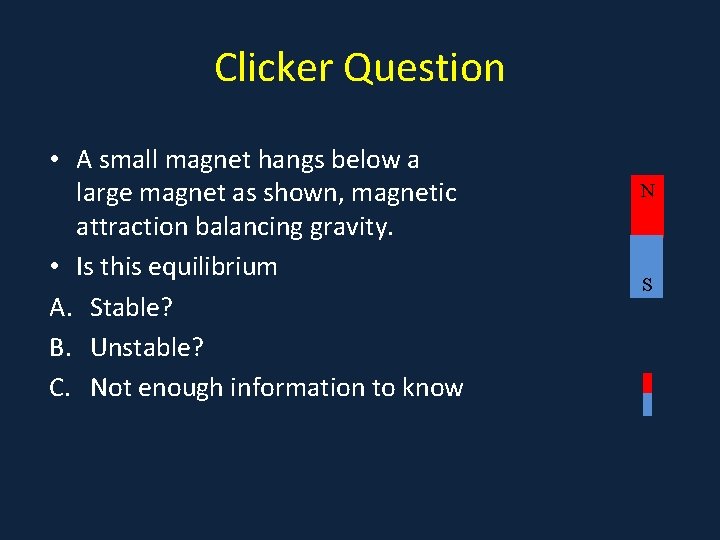 Clicker Question

• A small magnet hangs below a large magnet as shown, magnetic attraction balancing gravity.
• Is this equilibrium
A. Stable?
B. Unstable?
C. Not enough information to know

N
S